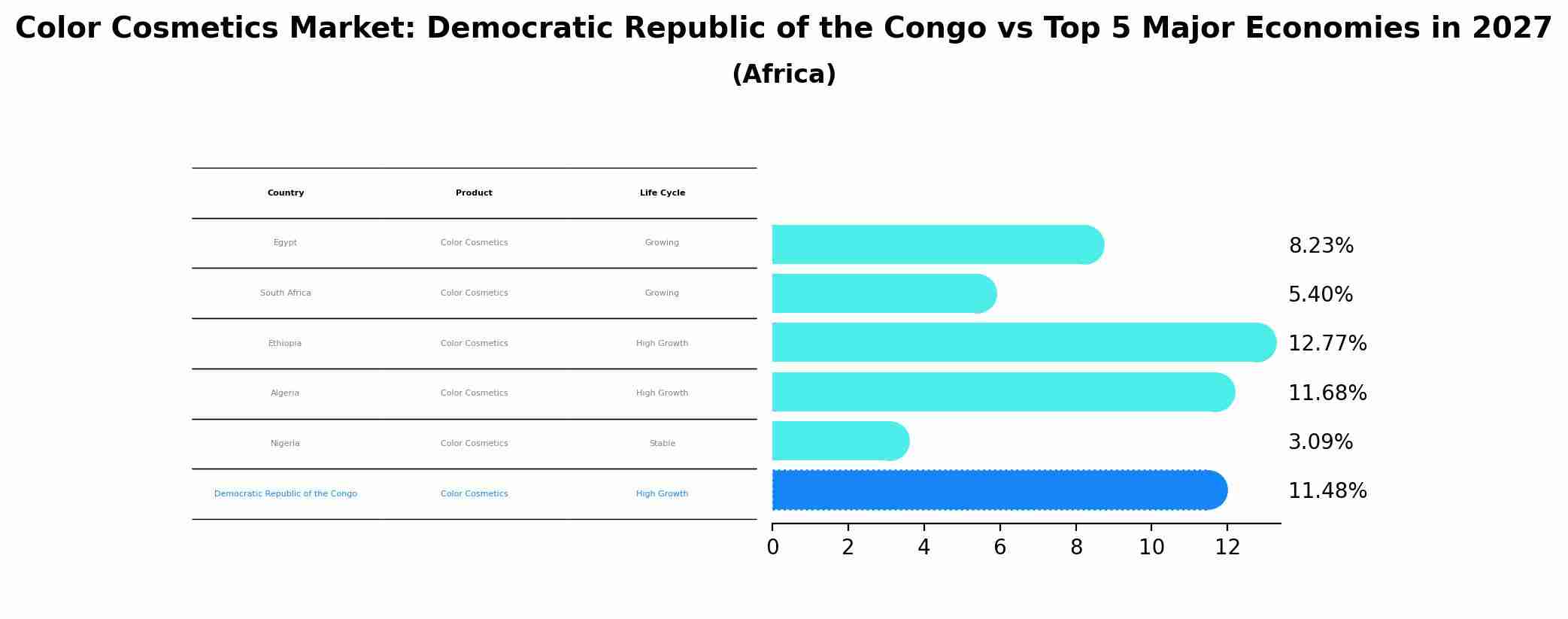 Color Cosmetics Market: Democratic Republic of the Congo vs Top 5 Major Economies in 2027

(Africa)

| Country | Product | Life Cycle |
|---|---|---|
| Egypt | Color Cosmetics | Growing |
| South Africa | Color Cosmetics | Growing |
| Ethiopia | Color Cosmetics | High Growth |
| Algeria | Color Cosmetics | High Growth |
| Nigeria | Color Cosmetics | Stable |
| Democratic Republic of the Congo | Color Cosmetics | High Growth |

8.23%
5.40%
12.77%
11.68%
3.09%
11.48%

0 2 4 6 8 10 12